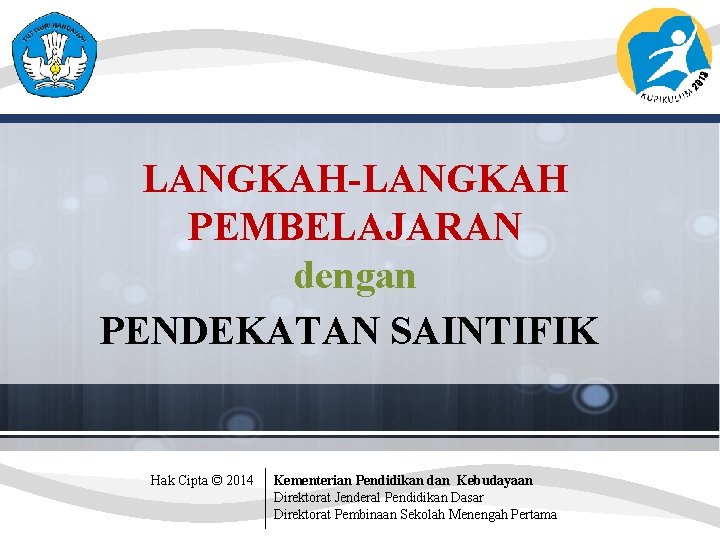 TUT WURI HANDAYANI

KURIKULUM 2013

LANGKAH-LANGKAH PEMBELAJARAN
dengan
PENDEKATAN SAINTIFIK

Hak Cipta © 2014

Kementerian Pendidikan dan Kebudayaan
Direktorat Jenderal Pendidikan Dasar
Direktorat Pembinaan Sekolah Menengah Pertama